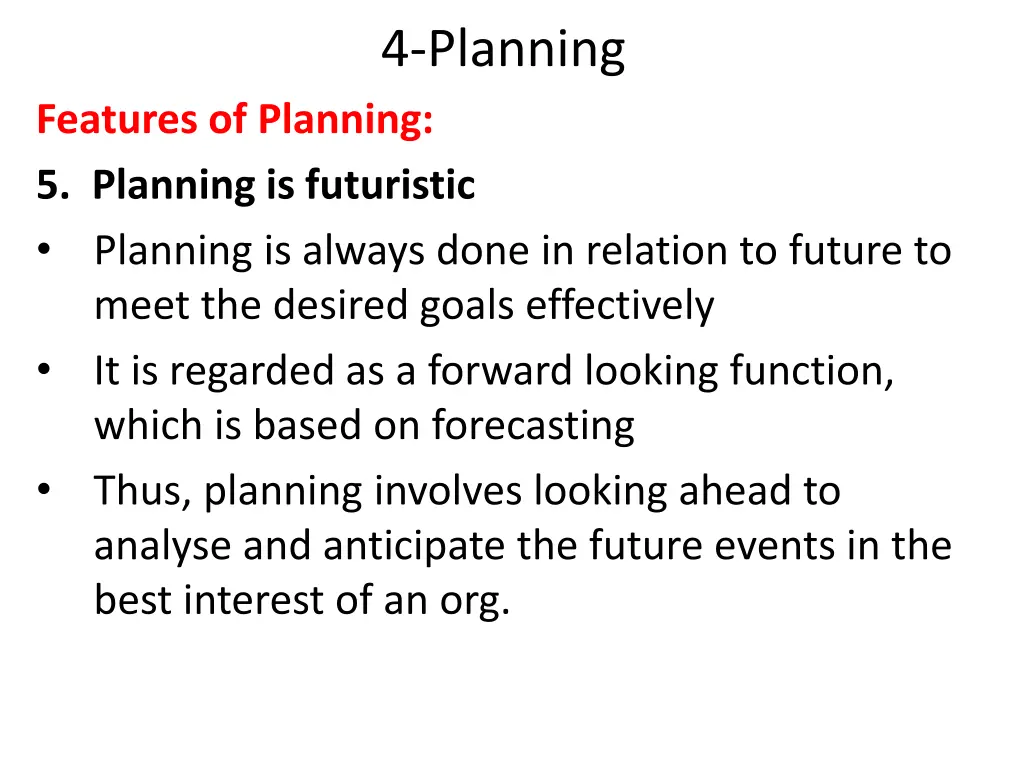 4-Planning

Features of Planning:

5. Planning is futuristic

• Planning is always done in relation to future to meet the desired goals effectively
• It is regarded as a forward looking function, which is based on forecasting
• Thus, planning involves looking ahead to analyse and anticipate the future events in the best interest of an org.